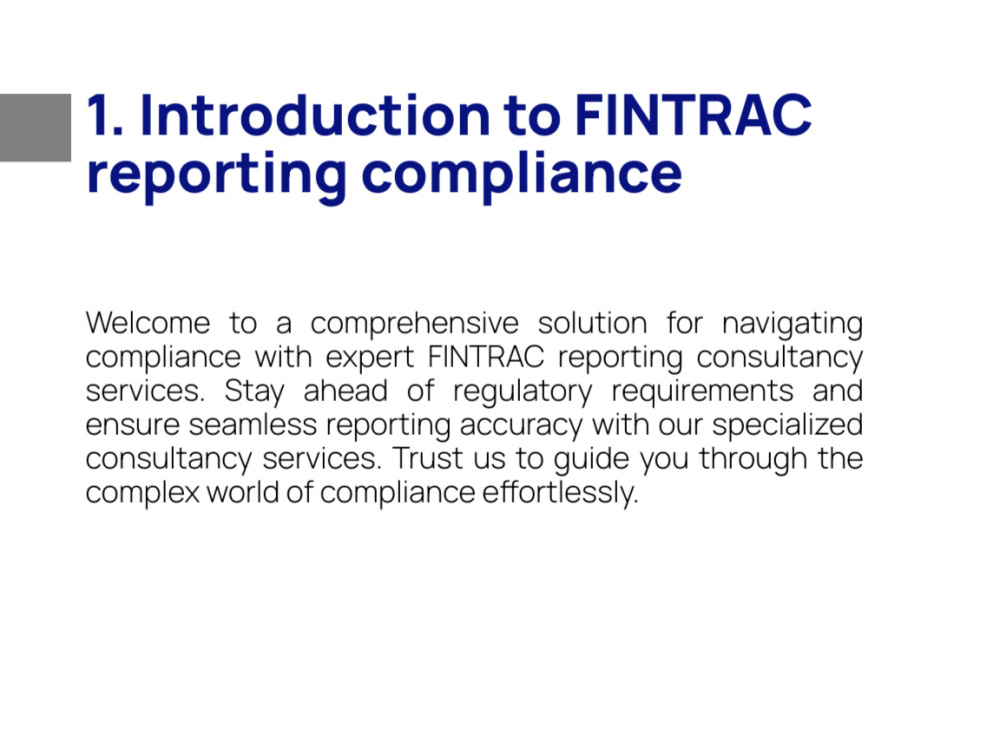 1. Introduction to FINTRAC reporting compliance

Welcome to a comprehensive solution for navigating compliance with expert FINTRAC reporting consultancy services. Stay ahead of regulatory requirements and ensure seamless reporting accuracy with our specialized consultancy services. Trust us to guide you through the complex world of compliance effortlessly.